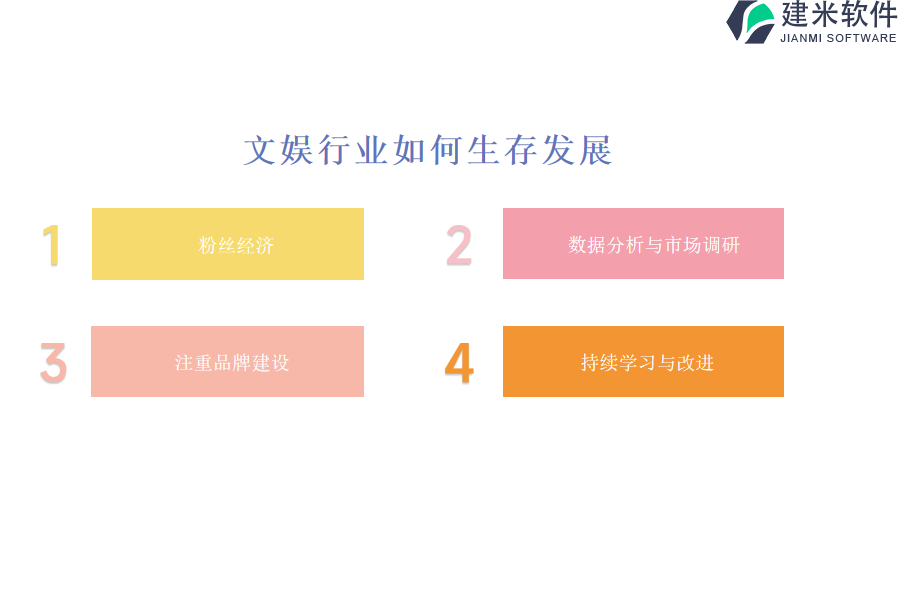 建米软件
JIANMI SOFTWARE

文娱行业如何生存发展

1 粉丝经济

2 数据分析与市场调研

3 注重品牌建设

4 持续学习与改进